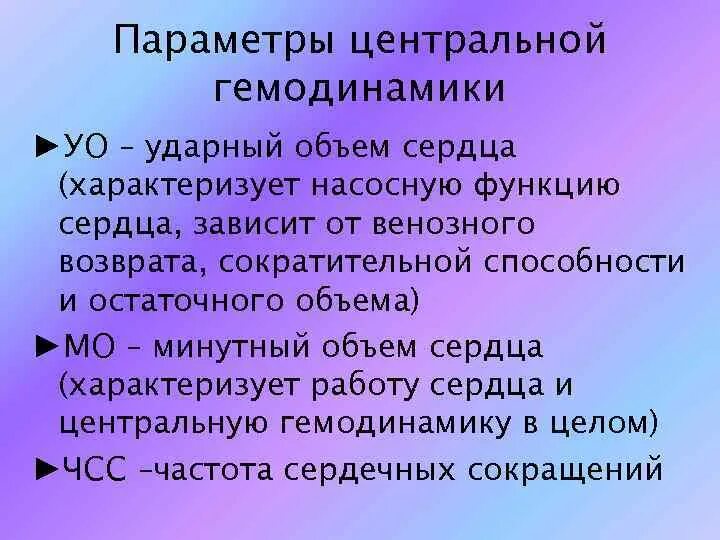 Параметры центральной гемодинамики

►УО – ударный объем сердца (характеризует насосную функцию сердца, зависит от венозного возврата, сократительной способности и остаточного объема)

►МО – минутный объем сердца (характеризует работу сердца и центральную гемодинамику в целом)

►ЧСС –частота сердечных сокращений